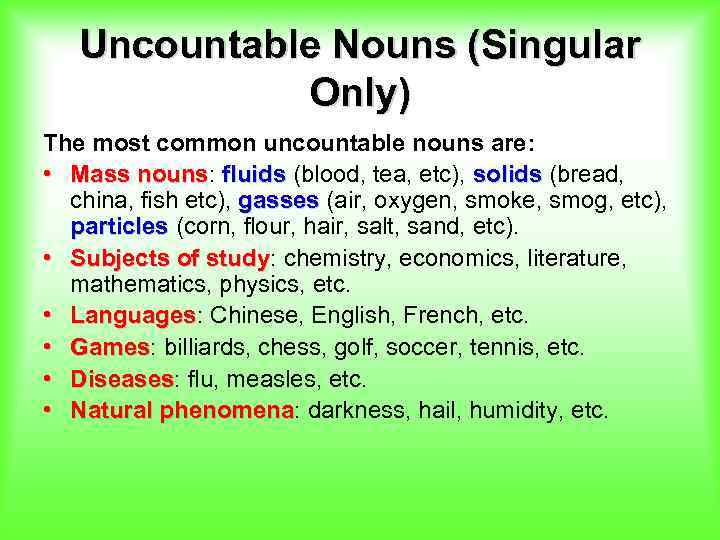 Uncountable Nouns (Singular Only)

The most common uncountable nouns are:

• Mass nouns: fluids (blood, tea, etc), solids (bread, china, fish etc), gasses (air, oxygen, smoke, smog, etc), particles (corn, flour, hair, salt, sand, etc).
• Subjects of study: chemistry, economics, literature, mathematics, physics, etc.
• Languages: Chinese, English, French, etc.
• Games: billiards, chess, golf, soccer, tennis, etc.
• Diseases: flu, measles, etc.
• Natural phenomena: darkness, hail, humidity, etc.